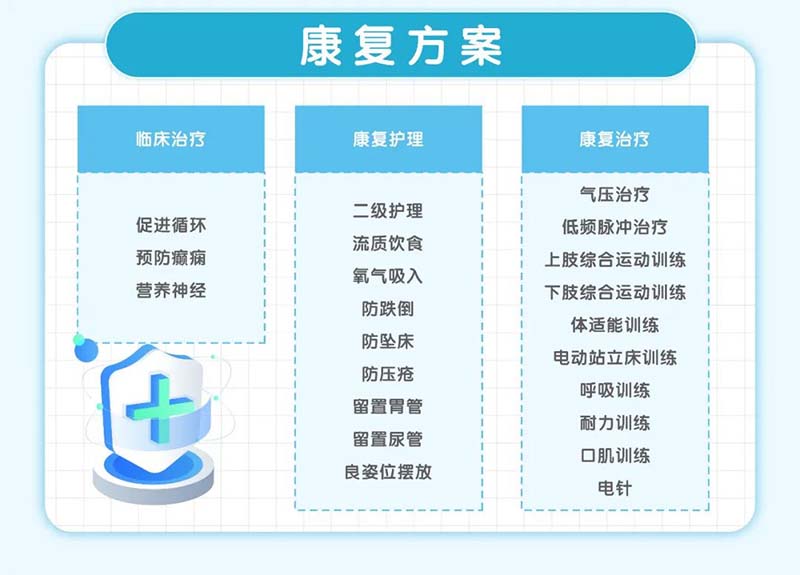 康复方案

临床治疗

促进循环
预防癫痫
营养神经

康复护理

二级护理
流质饮食
氧气吸入
防跌倒
防坠床
防压疮
留置胃管
留置尿管
良姿位摆放

康复治疗

气压治疗
低频脉冲治疗
上肢综合运动训练
下肢综合运动训练
体适能训练
电动站立床训练
呼吸训练
耐力训练
口肌训练
电针